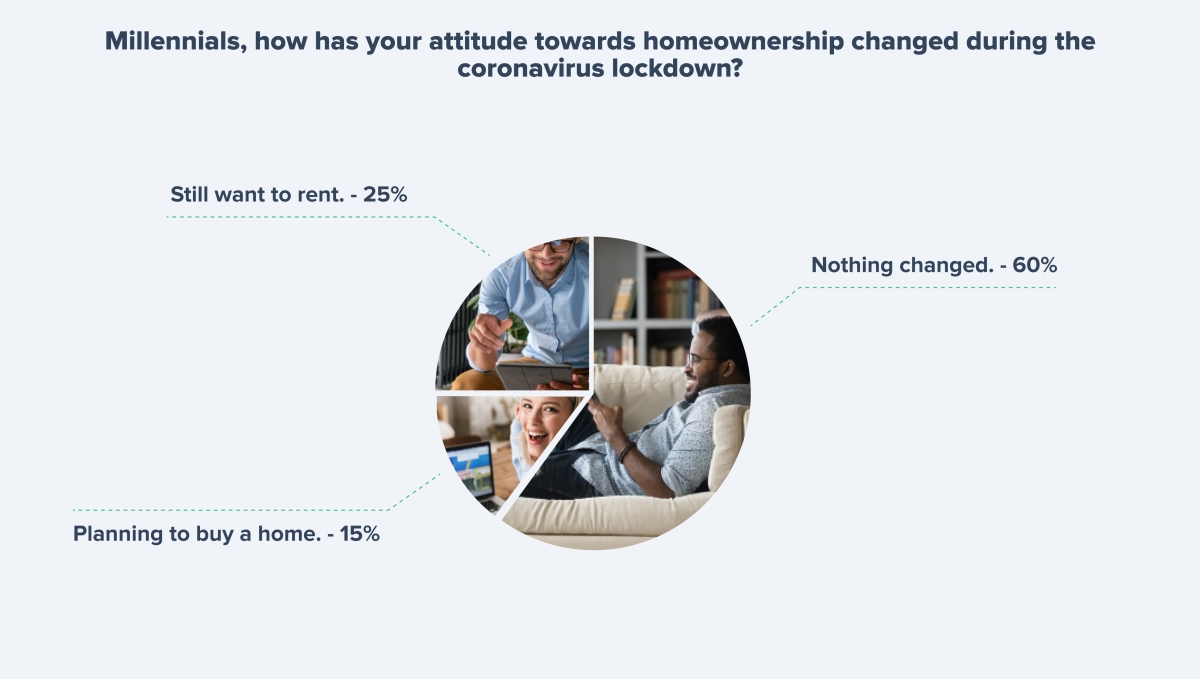 Millennials, how has your attitude towards homeownership changed during the coronavirus lockdown?

Still want to rent. - 25%

Nothing changed. - 60%

Planning to buy a home. - 15%